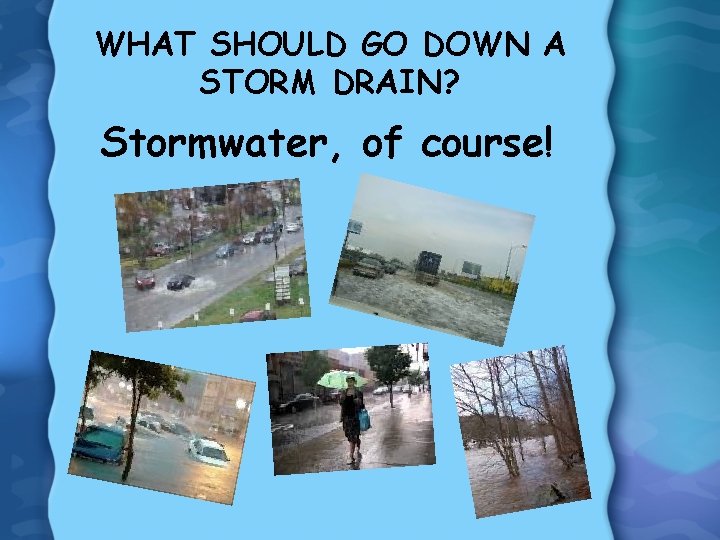 WHAT SHOULD GO DOWN A STORM DRAIN?

Stormwater, of course!